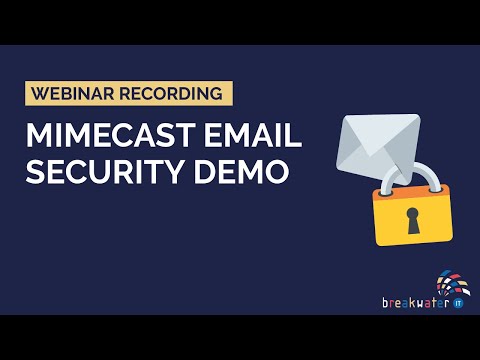 WEBINAR RECORDING

MIMECAST EMAIL SECURITY DEMO

breakwater IT